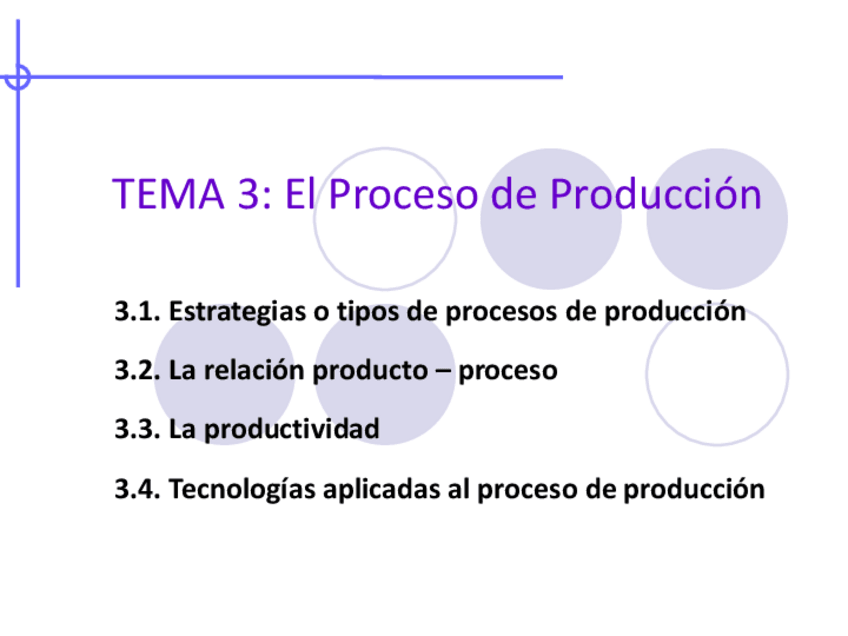 TEMA 3: El Proceso de Producción

3.1. Estrategias o tipos de procesos de producción

3.2. La relación producto – proceso

3.3. La productividad

3.4. Tecnologías aplicadas al proceso de producción